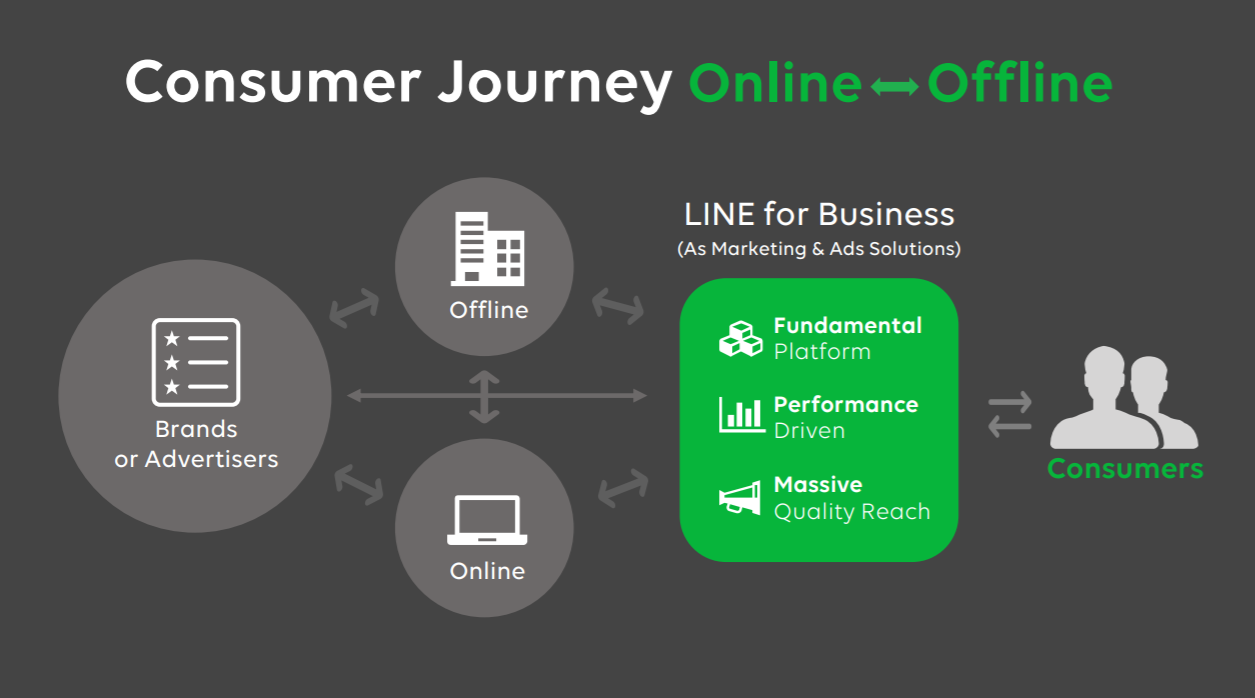 Consumer Journey Online ↔ Offline

Brands or Advertisers

Offline

Online

LINE for Business
(As Marketing & Ads Solutions)

Fundamental Platform

Performance Driven

Massive Quality Reach

Consumers